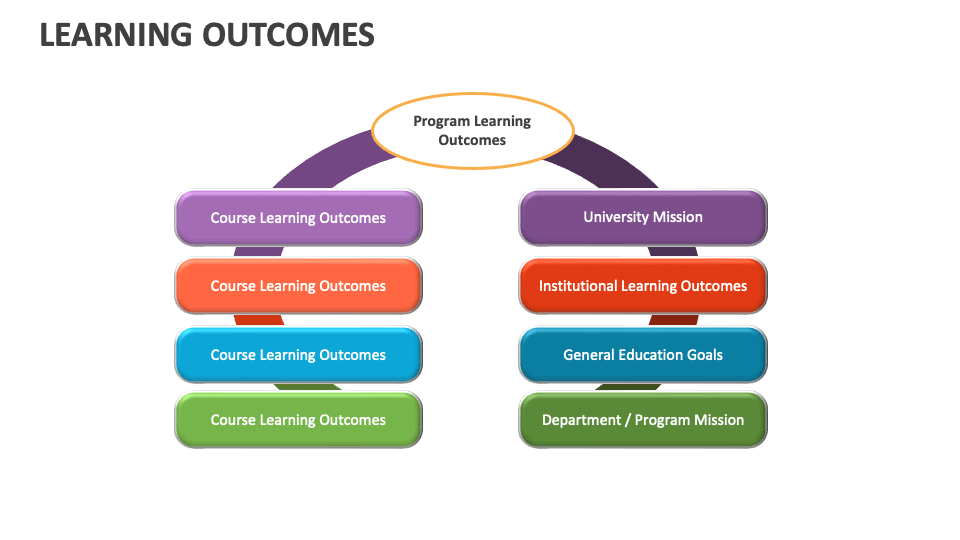 LEARNING OUTCOMES

Program Learning Outcomes

Course Learning Outcomes

Course Learning Outcomes

Course Learning Outcomes

Course Learning Outcomes

University Mission

Institutional Learning Outcomes

General Education Goals

Department / Program Mission